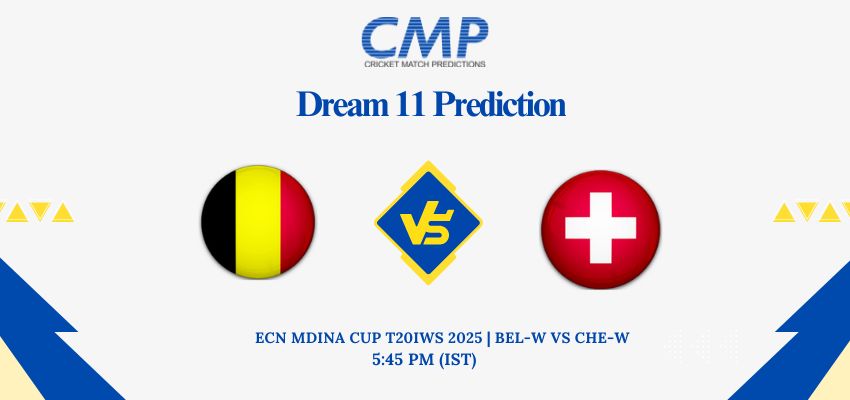 CMP
CRICKET MATCH PREDICTIONS

Dream 11 Prediction

VS

ECN MDINA CUP T20IWS 2025 | BEL-W VS CHE-W
5:45 PM (IST)